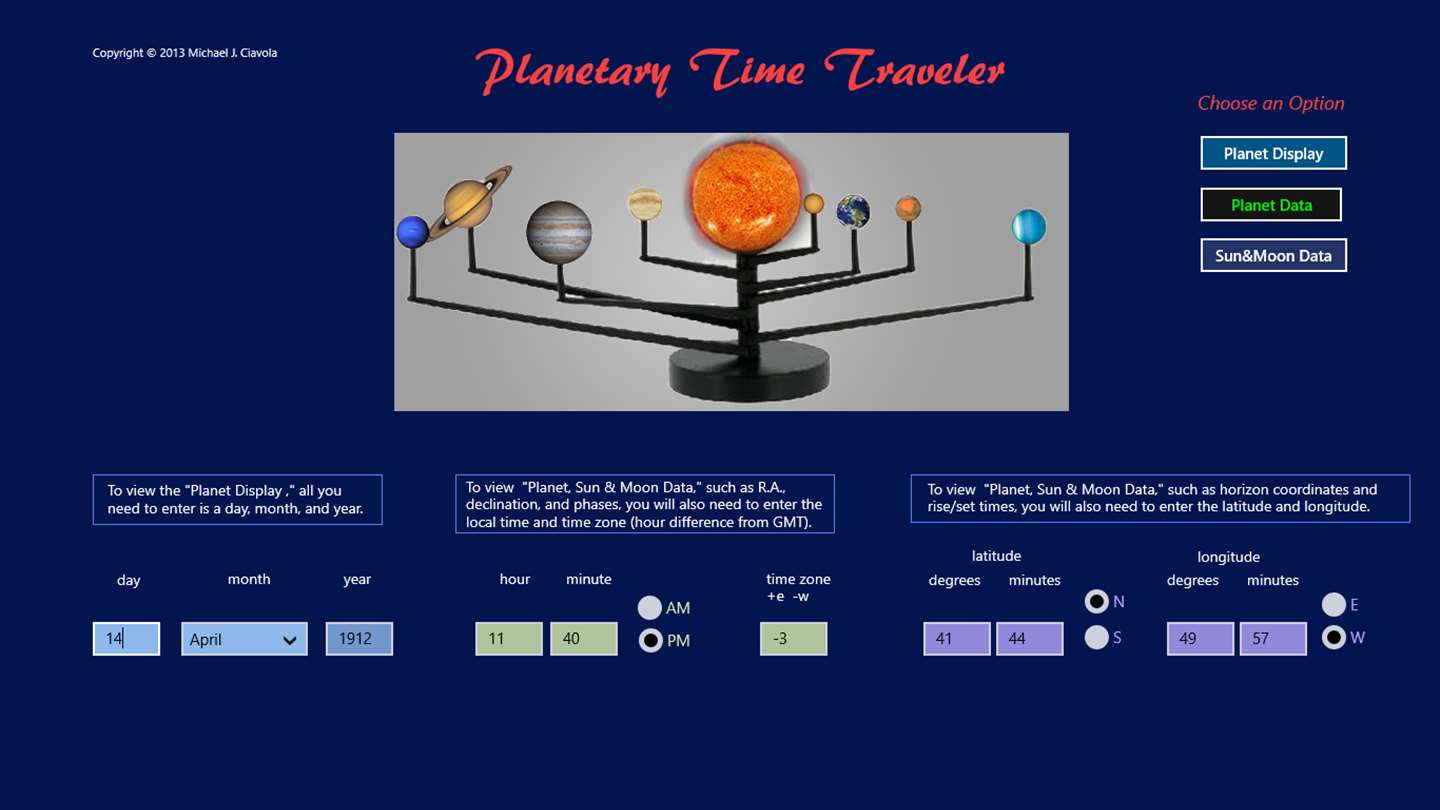 Copyright © 2013 Michael J. Ciavola

Planetary Time Traveler

Choose an Option

Planet Display

Planet Data

Sun&Moon Data

To view the "Planet Display ," all you need to enter is a day, month, and year.

To view "Planet, Sun & Moon Data," such as R.A., declination, and phases, you will also need to enter the local time and time zone (hour difference from GMT).

To view "Planet, Sun & Moon Data," such as horizon coordinates and rise/set times, you will also need to enter the latitude and longitude.

day

month

year

14

April

1912

hour

minute

11

40

AM

PM

time zone
+e -w

-3

latitude

degrees

minutes

41

44

N

S

longitude

degrees

minutes

49

57

E

W